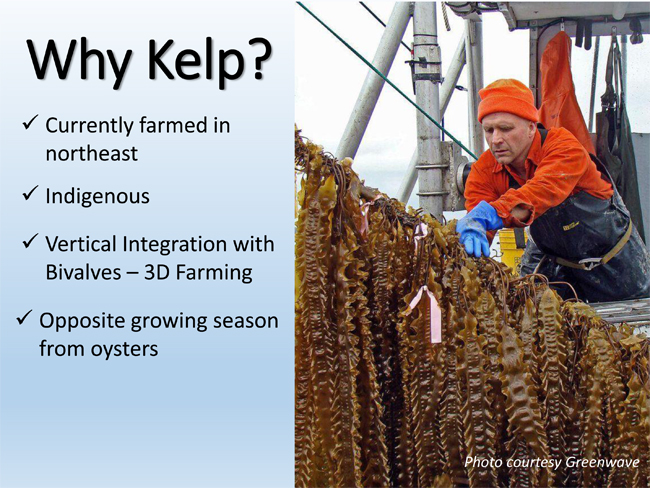 Why Kelp?

✓ Currently farmed in northeast

✓ Indigenous

✓ Vertical Integration with Bivalves – 3D Farming

✓ Opposite growing season from oysters

Photo courtesy Greenwave